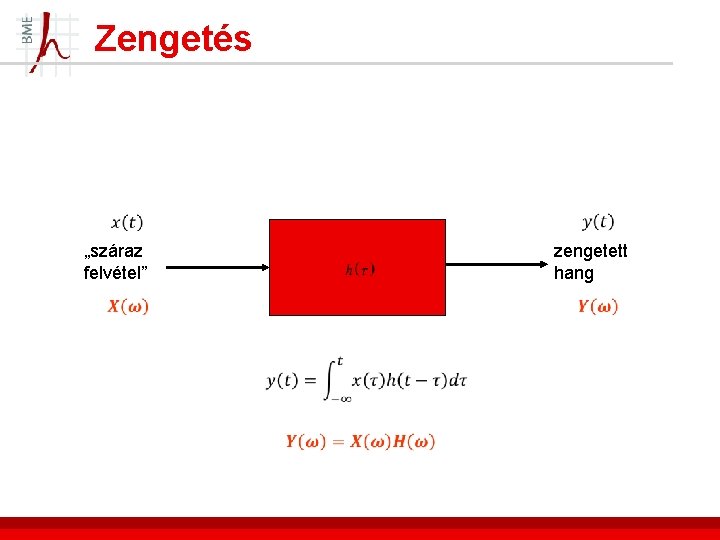 BME

Zengetés

$x(t)$

„száraz felvétel”

$X(\omega)$

$h(\tau)$

$y(t)$

zengetett hang

$Y(\omega)$

$y(t) = \int_{-\infty}^{t} x(\tau)h(t-\tau)d\tau$

$Y(\omega) = X(\omega)H(\omega)$